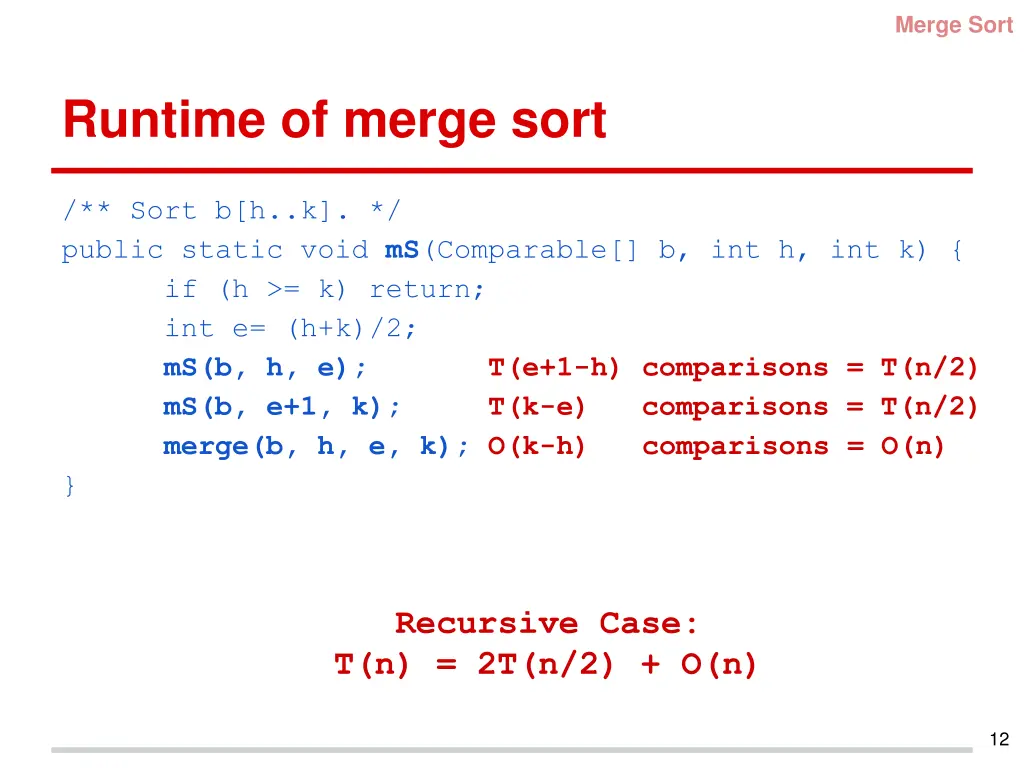 Merge Sort

Runtime of merge sort

/** Sort b[h..k]. */
public static void mS(Comparable[] b, int h, int k) {
if (h >= k) return;
int e= (h+k)/2;
mS(b, h, e); T(e+1-h) comparisons = T(n/2)
mS(b, e+1, k); T(k-e) comparisons = T(n/2)
merge(b, h, e, k); O(k-h) comparisons = O(n)
}

Recursive Case:
T(n) = 2T(n/2) + O(n)

12